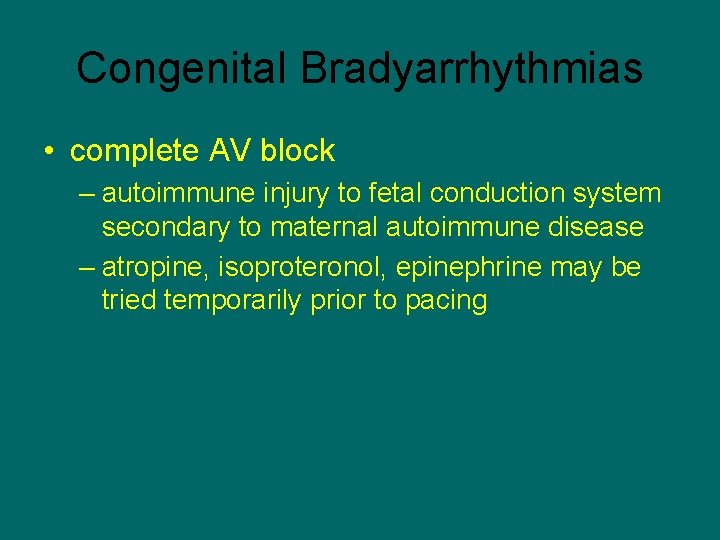 Congenital Bradyarrhythmias

• complete AV block

– autoimmune injury to fetal conduction system secondary to maternal autoimmune disease

– atropine, isoproteronol, epinephrine may be tried temporarily prior to pacing